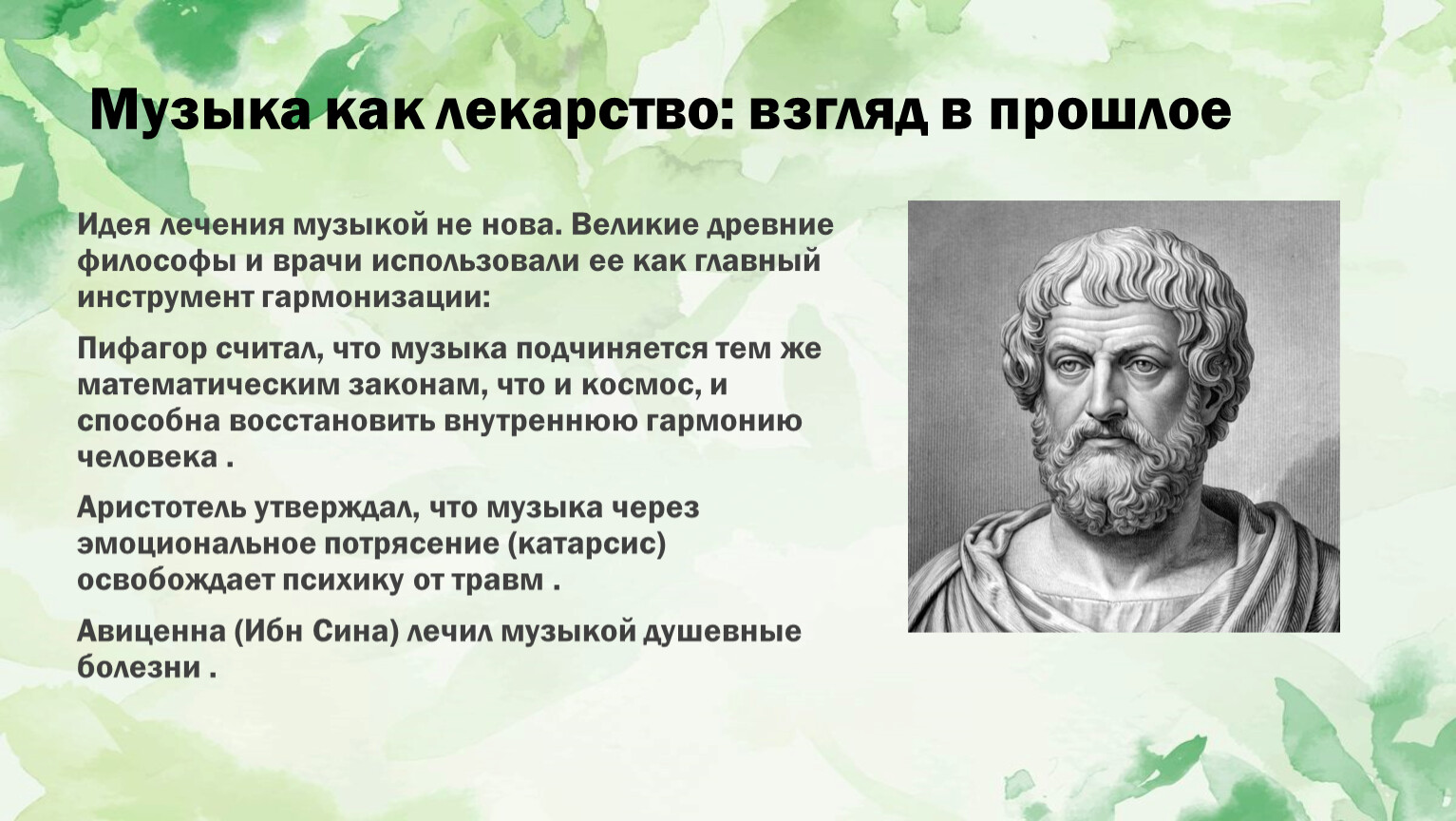 Музыка как лекарство: взгляд в прошлое

Идея лечения музыкой не нова. Великие древние философы и врачи использовали ее как главный инструмент гармонизации:

Пифагор считал, что музыка подчиняется тем же математическим законам, что и космос, и способна восстановить внутреннюю гармонию человека .

Аристотель утверждал, что музыка через эмоциональное потрясение (катарсис) освобождает психику от травм .

Авиценна (Ибн Сина) лечил музыкой душевные болезни .